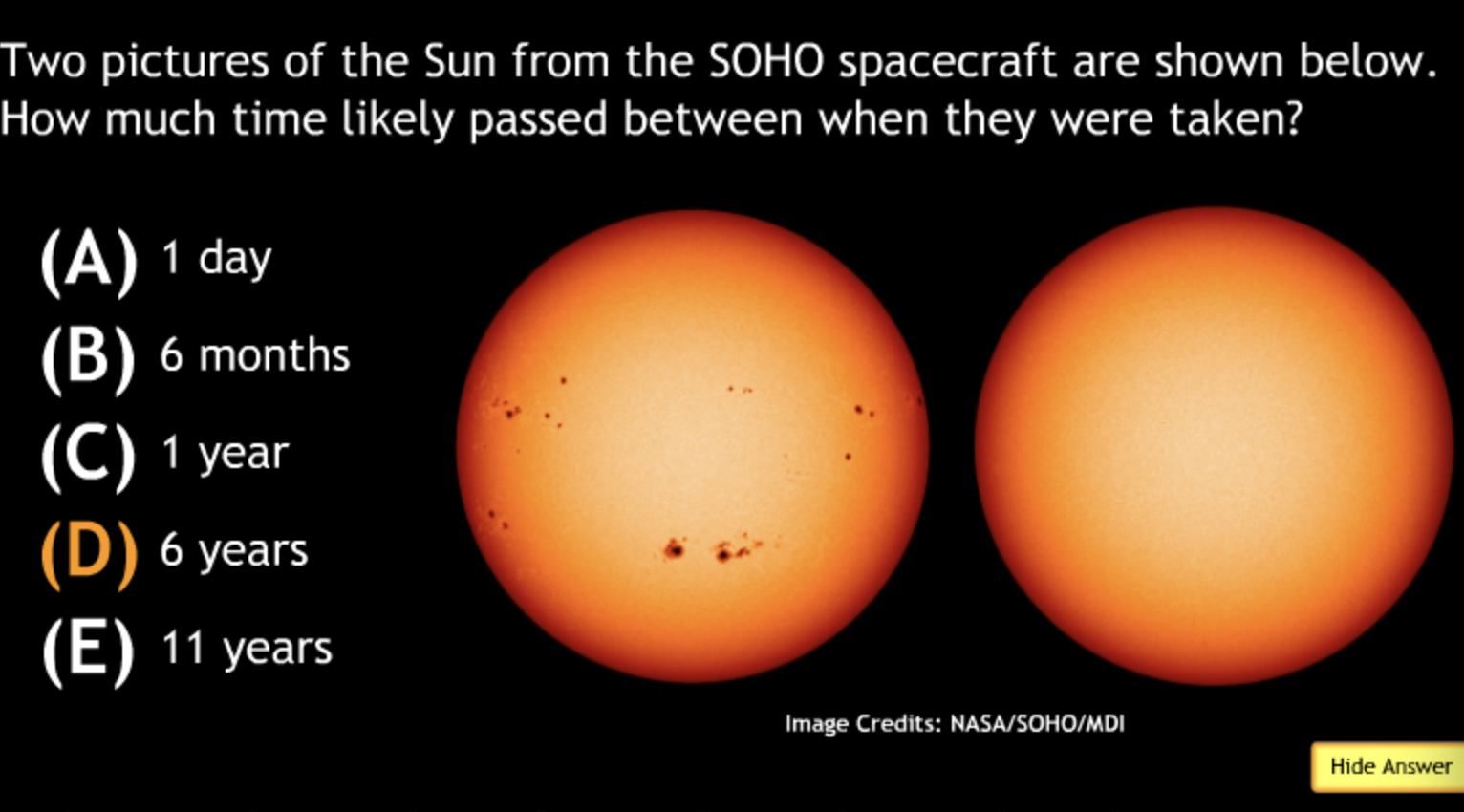 Two pictures of the Sun from the SOHO spacecraft are shown below. How much time likely passed between when they were taken?

(A) 1 day
(B) 6 months
(C) 1 year
(D) 6 years
(E) 11 years

Image Credits: NASA/SOHO/MDI

Hide Answer